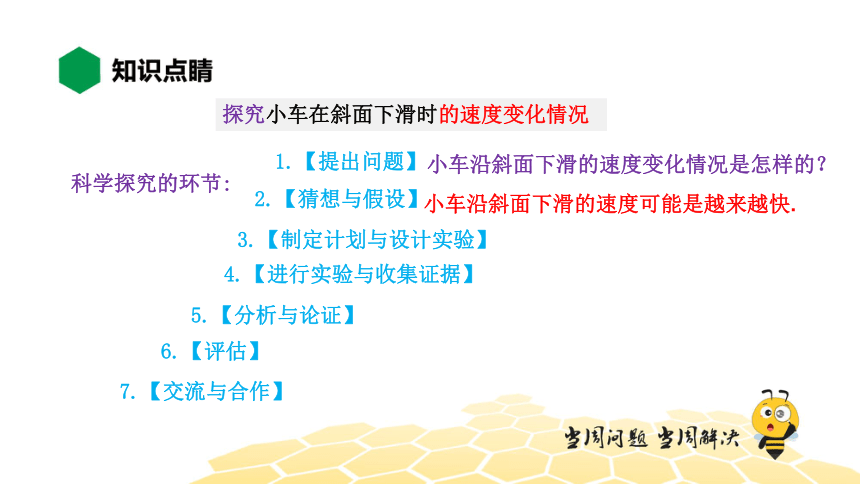 知识点睛

探究小车在斜面下滑时的速度变化情况

科学探究的环节：

1.【提出问题】小车沿斜面下滑的速度变化情况是怎样的？

2.【猜想与假设】小车沿斜面下滑的速度可能是越来越快.

3.【制定计划与设计实验】

4.【进行实验与收集证据】

5.【分析与论证】

6.【评估】

7.【交流与合作】

当周问题 当周解决